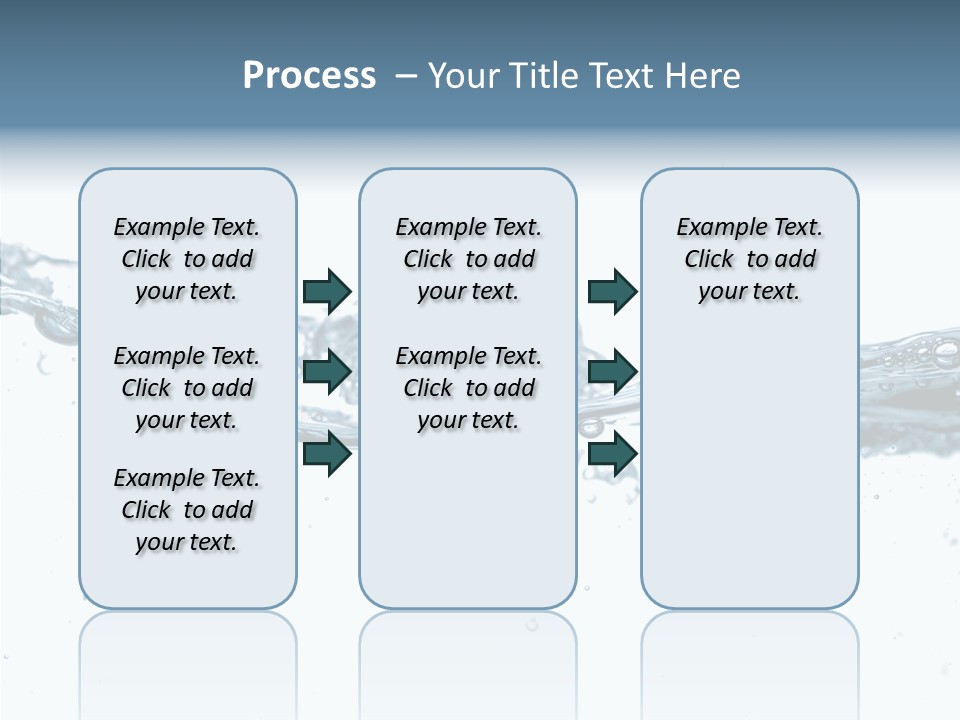 Process – Your Title Text Here

Example Text. Click to add your text.

Example Text. Click to add your text.

Example Text. Click to add your text.

Example Text. Click to add your text.

Example Text. Click to add your text.

Example Text. Click to add your text.